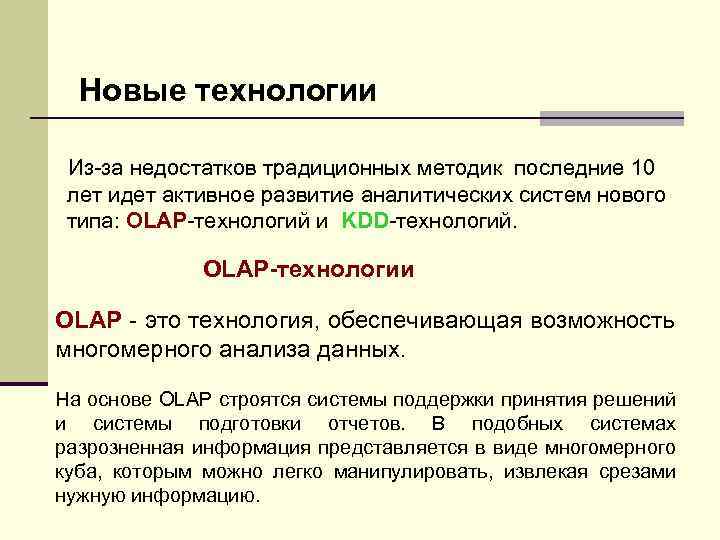 Новые технологии

Из-за недостатков традиционных методик последние 10 лет идет активное развитие аналитических систем нового типа: OLAP-технологий и KDD-технологий.

OLAP-технологии

OLAP - это технология, обеспечивающая возможность многомерного анализа данных.

На основе OLAP строятся системы поддержки принятия решений и системы подготовки отчетов. В подобных системах разрозненная информация представляется в виде многомерного куба, которым можно легко манипулировать, извлекая срезами нужную информацию.